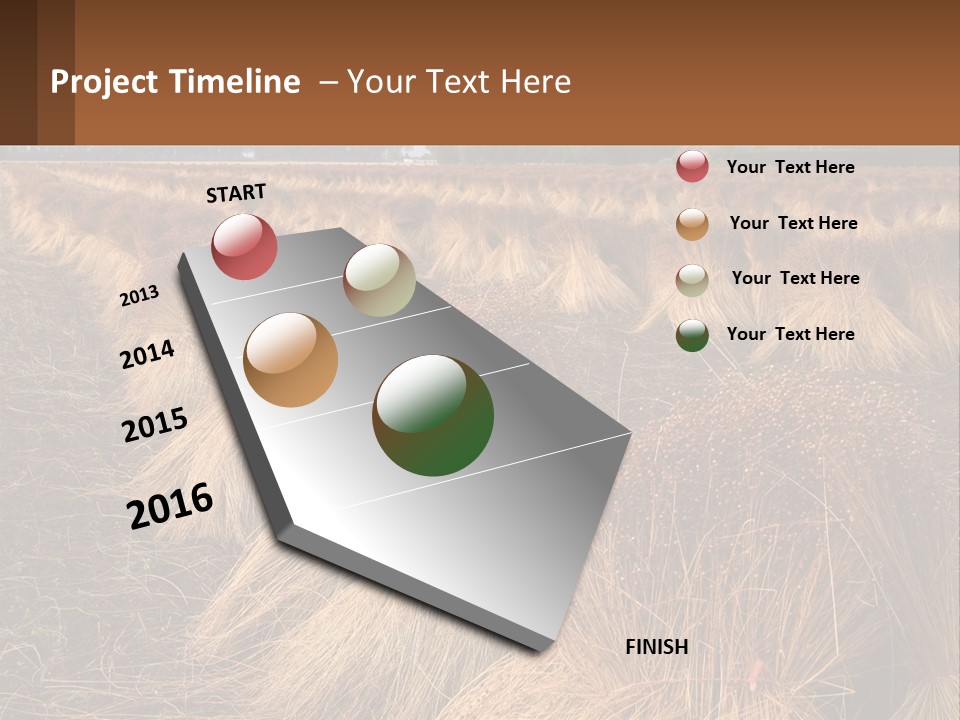 Project Timeline – Your Text Here

START

2013

2014

2015

2016

FINISH

Your Text Here

Your Text Here

Your Text Here

Your Text Here